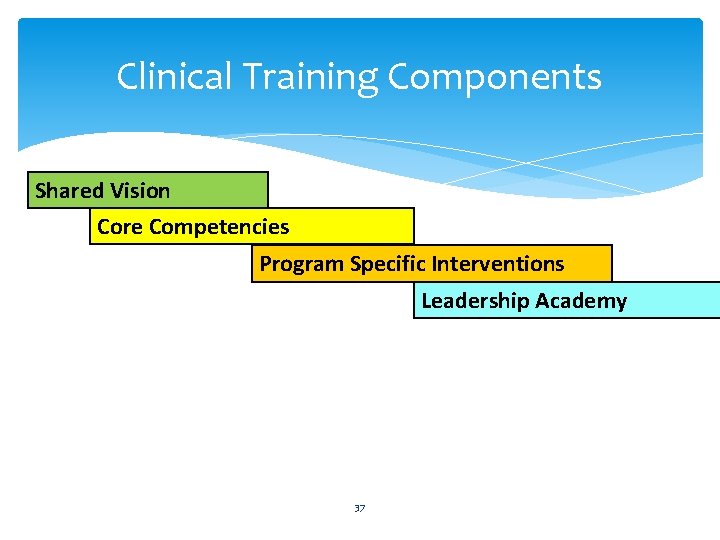 Clinical Training Components

Shared Vision

Core Competencies

Program Specific Interventions

Leadership Academy

37